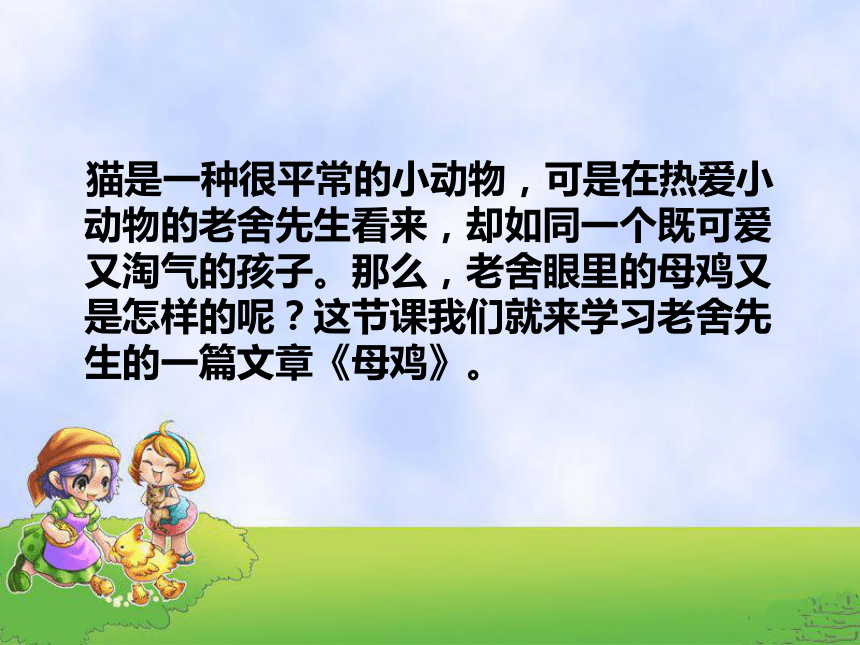 猫是一种很平常的小动物，可是在热爱小动物的老舍先生看来，却如同一个既可爱又淘气的孩子。那么，老舍眼里的母鸡又是怎样的呢？这节课我们就来学习老舍先生的一篇文章《母鸡》。